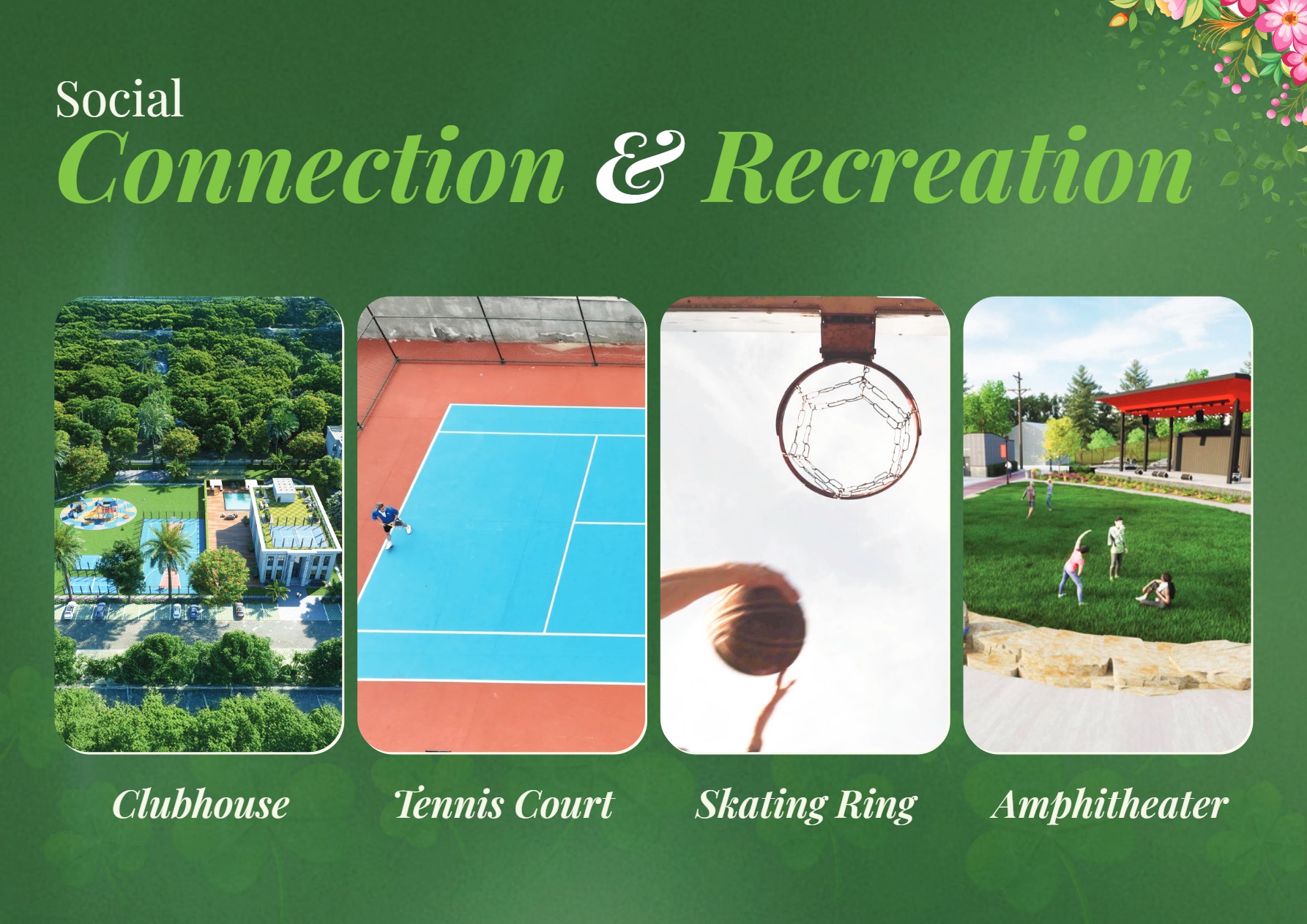 Social
Connection & Recreation

Clubhouse

Tennis Court

Skating Ring

Amphitheater